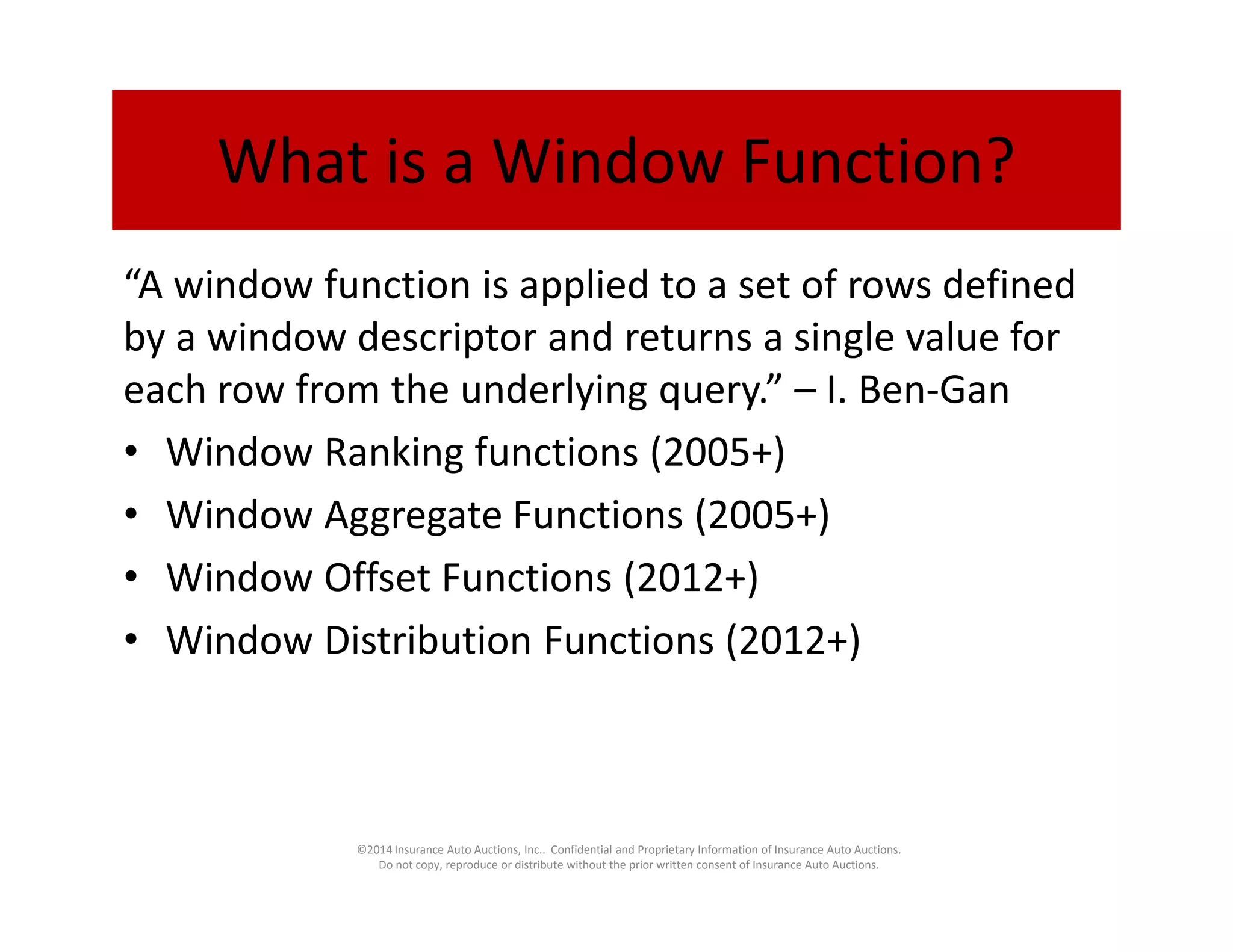 What is a Window Function?

“A window function is applied to a set of rows defined by a window descriptor and returns a single value for each row from the underlying query.” – I. Ben-Gan

• Window Ranking functions (2005+)
• Window Aggregate Functions (2005+)
• Window Offset Functions (2012+)
• Window Distribution Functions (2012+)

©2014 Insurance Auto Auctions, Inc.. Confidential and Proprietary Information of Insurance Auto Auctions. Do not copy, reproduce or distribute without the prior written consent of Insurance Auto Auctions.